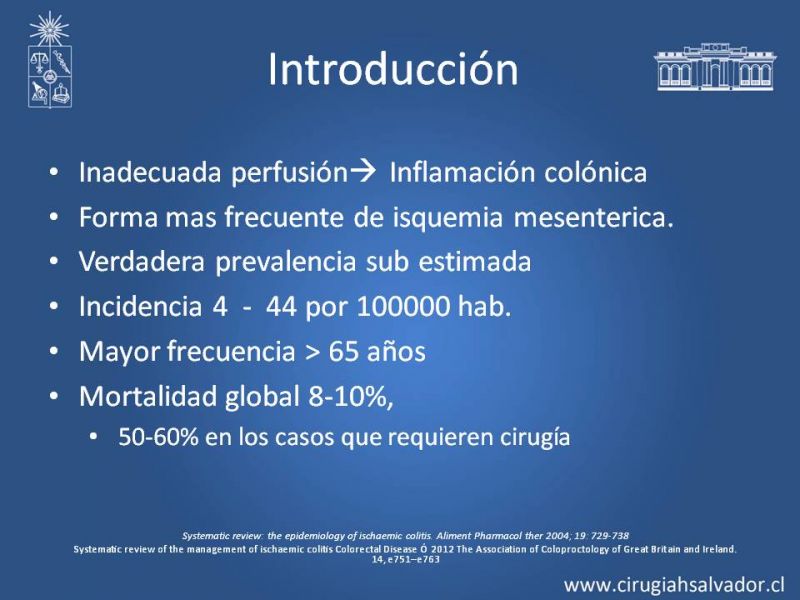 Introducción

• Inadecuada perfusión→ Inflamación colónica
• Forma mas frecuente de isquemia mesenterica.
• Verdadera prevalencia sub estimada
• Incidencia 4 - 44 por 100000 hab.
• Mayor frecuencia > 65 años
• Mortalidad global 8-10%,
  • 50-60% en los casos que requieren cirugía

Systematic review: the epidemiology of ischaemic colitis. Aliment Pharmacol ther 2004; 19: 729-738
Systematic review of the management of ischaemic colitis Colorectal Disease Ó 2012 The Association of Coloproctology of Great Britain and Ireland. 14, e751–e763

www.cirugiahsalvador.cl